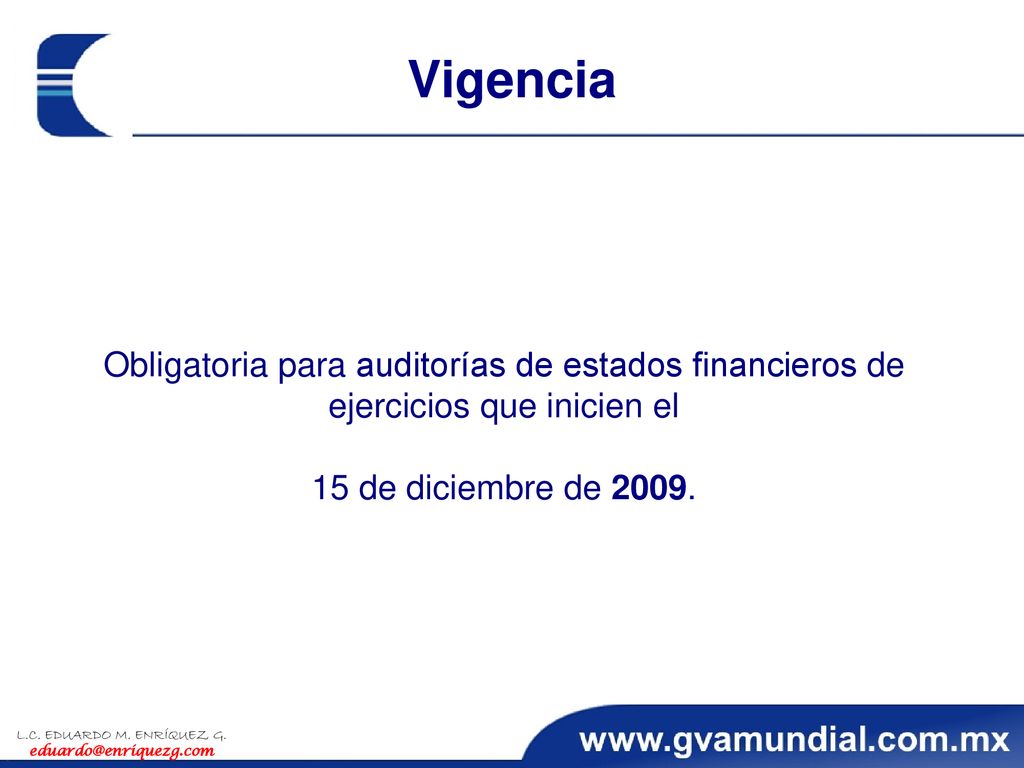 Vigencia

Obligatoria para auditorías de estados financieros de ejercicios que inicien el

15 de diciembre de 2009.

L.C. EDUARDO M. ENRÍQUEZ G.
eduardo@enriquezg.com

www.gvamundial.com.mx